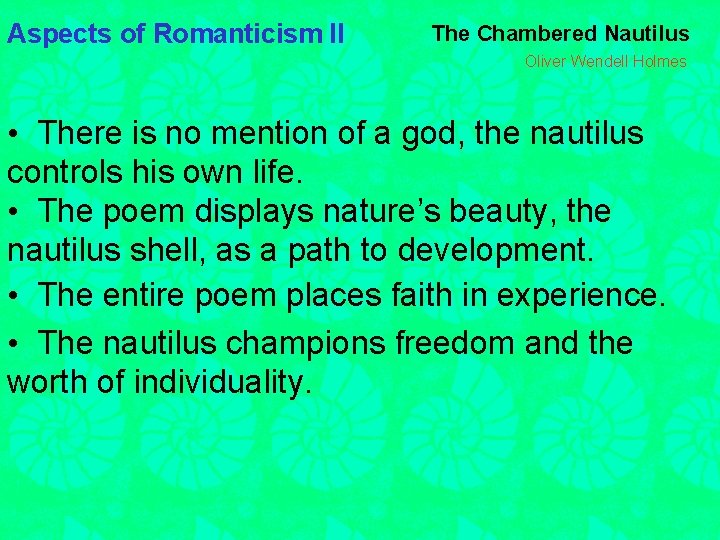 Aspects of Romanticism II

The Chambered Nautilus

Oliver Wendell Holmes

• There is no mention of a god, the nautilus controls his own life.

• The poem displays nature’s beauty, the nautilus shell, as a path to development.

• The entire poem places faith in experience.

• The nautilus champions freedom and the worth of individuality.